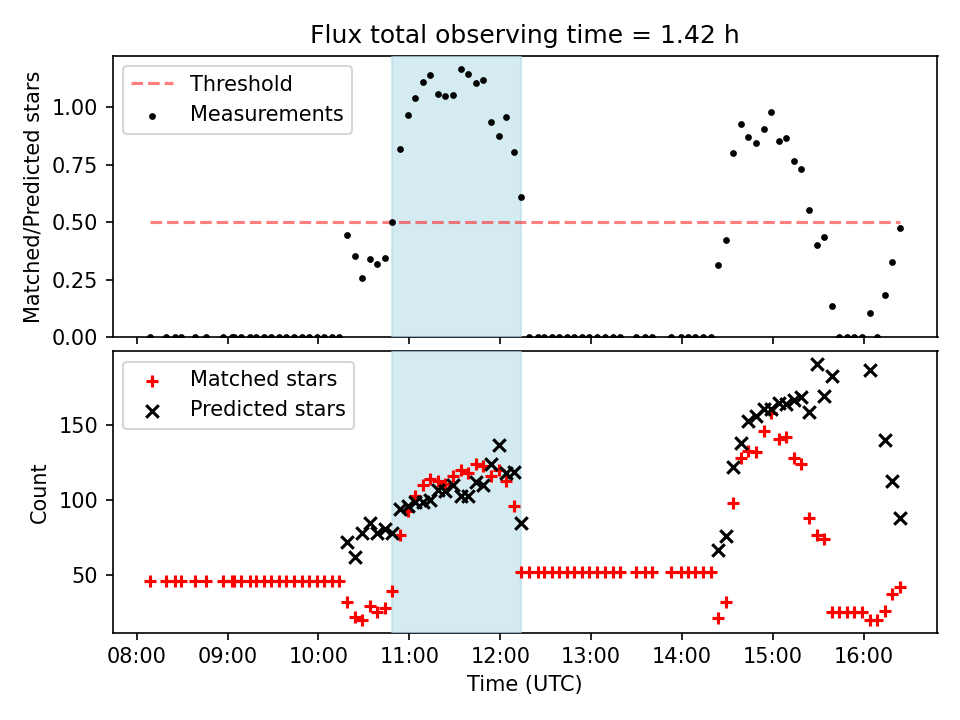 Flux total observing time = 1.42 h

Threshold
Measurements

Matched/Predicted stars

1.00
0.75
0.50
0.25
0.00

Matched stars
Predicted stars

Count

150
100
50

08:00 09:00 10:00 11:00 12:00 13:00 14:00 15:00 16:00

Time (UTC)